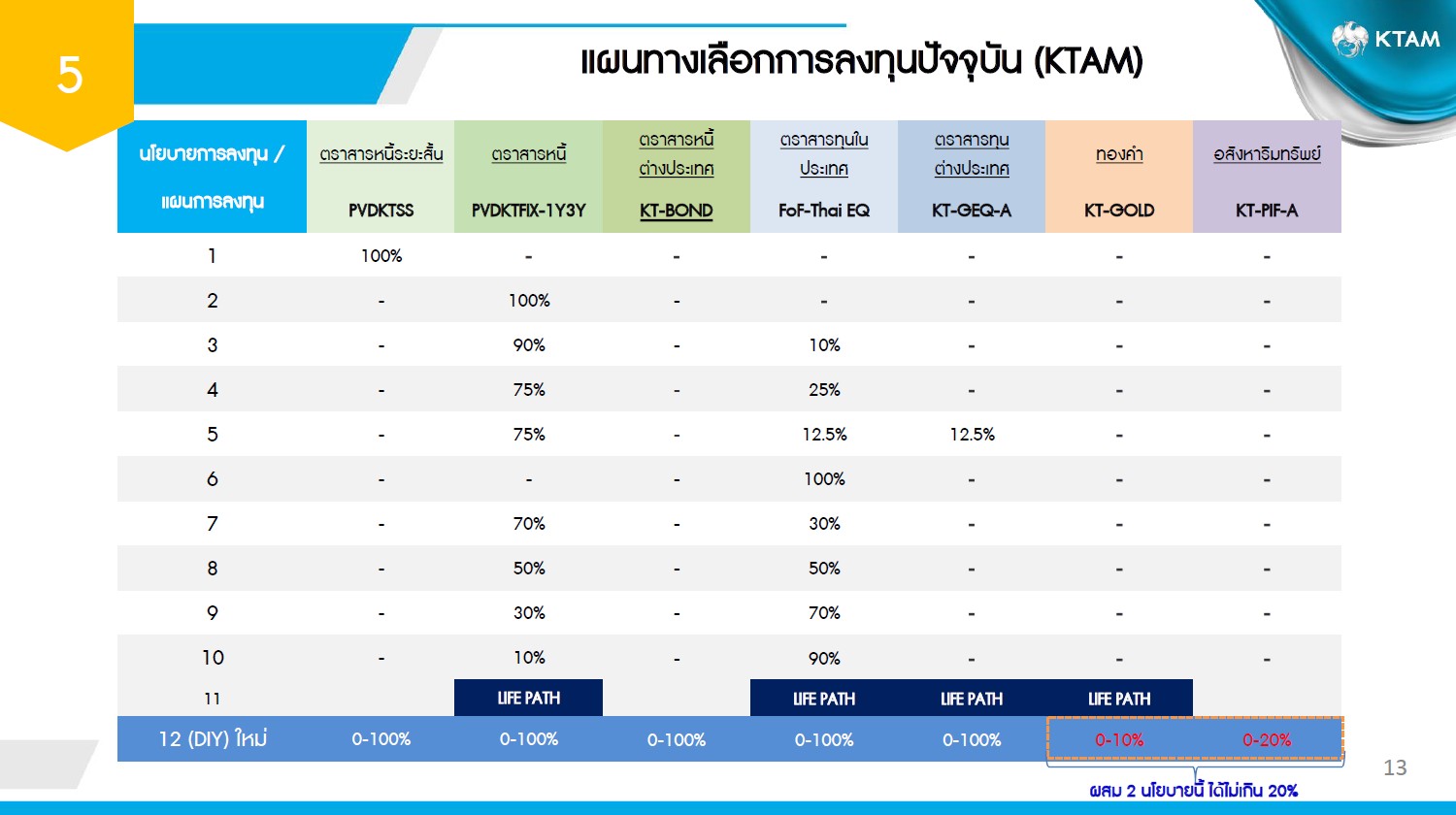 5

แผนทางเลือกการลงทุนปัจจุบัน (KTAM)

KTAM

| นโยบายการลงทุน / แผนการลงทุน | ตราสารหนี้ระยะสั้น PVDKTSS | ตราสารหนี้ PVDKTFIX-1Y3Y | ตราสารหนี้ต่างประเทศ KT-BOND | ตราสารทุนในประเทศ FoF-Thai EQ | ตราสารทุนต่างประเทศ KT-GEQ-A | ทองคำ KT-GOLD | อสังหาริมทรัพย์ KT-PIF-A |
|---|---|---|---|---|---|---|---|
| 1 | 100% | - | - | - | - | - | - |
| 2 | - | 100% | - | - | - | - | - |
| 3 | - | 90% | - | 10% | - | - | - |
| 4 | - | 75% | - | 25% | - | - | - |
| 5 | - | 75% | - | 12.5% | 12.5% | - | - |
| 6 | - | - | - | 100% | - | - | - |
| 7 | - | 70% | - | 30% | - | - | - |
| 8 | - | 50% | - | 50% | - | - | - |
| 9 | - | 30% | - | 70% | - | - | - |
| 10 | - | 10% | - | 90% | - | - | - |
| 11 | | LIFE PATH | | LIFE PATH | LIFE PATH | LIFE PATH | |
| 12 (DIY) ใหม่ | 0-100% | 0-100% | 0-100% | 0-100% | 0-100% | 0-10% | 0-20% |

ผสม 2 นโยบายนี้ ได้ไม่เกิน 20%

13